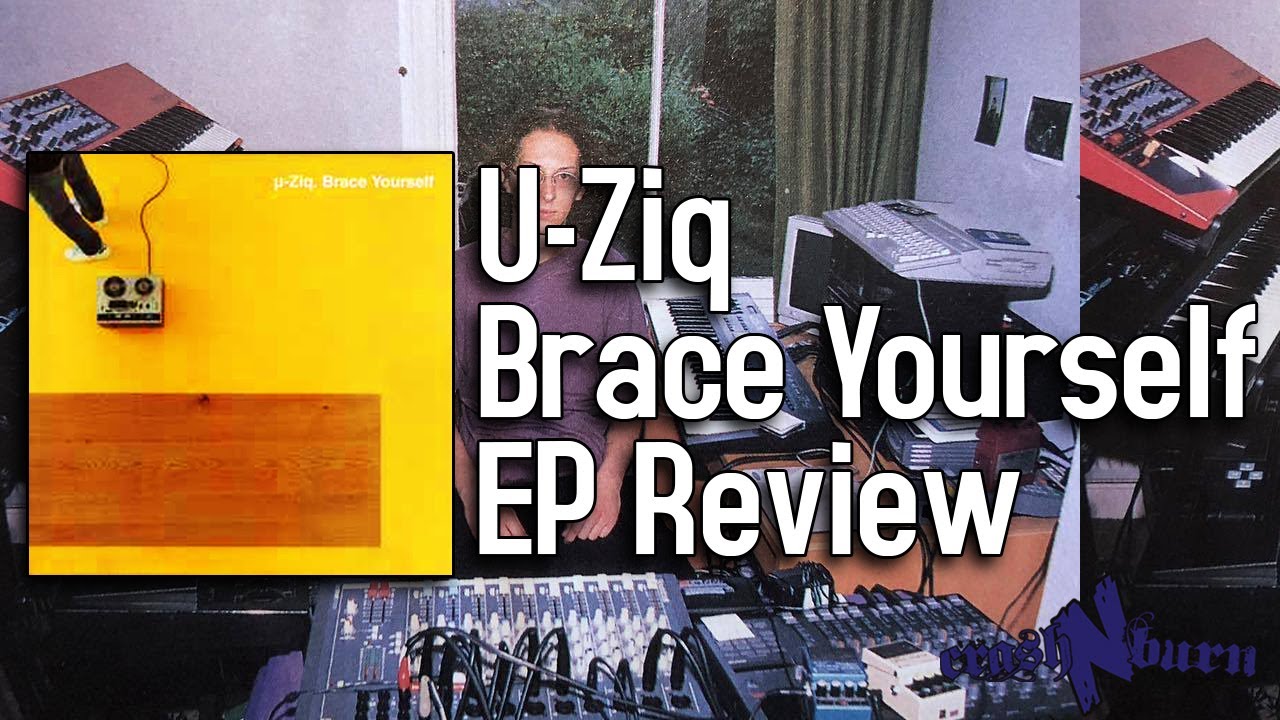 µ-Ziq. Brace Yourself

U-Ziq
Brace Yourself
EP Review

crashNburn